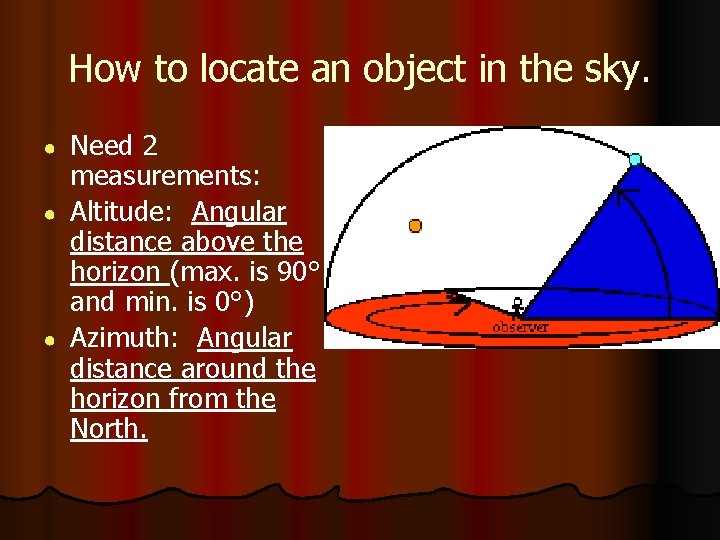 How to locate an object in the sky.

- Need 2 measurements:
- Altitude: Angular distance above the horizon (max. is 90° and min. is 0°)
- Azimuth: Angular distance around the horizon from the North.

observer